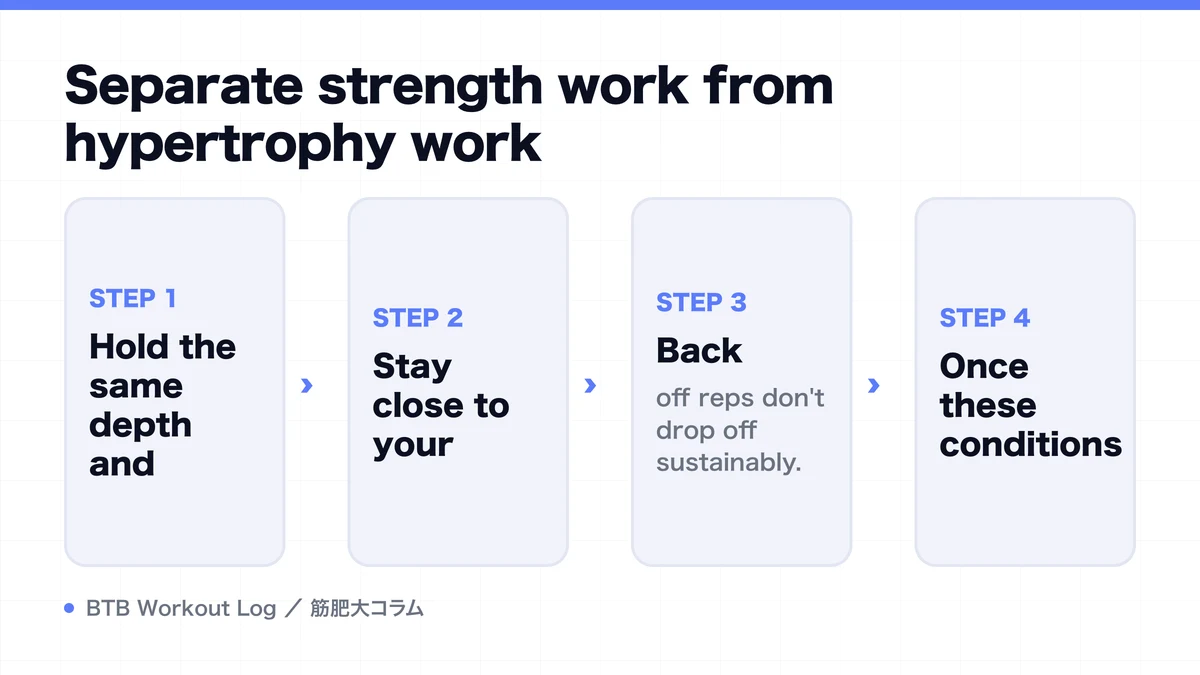 Separate strength work from hypertrophy work

STEP 1
Hold the same depth and

›

STEP 2
Stay close to your

›

STEP 3
Back
off reps don't drop off sustainably.

›

STEP 4
Once these conditions

BTB Workout Log ／ 筋肥大コラム